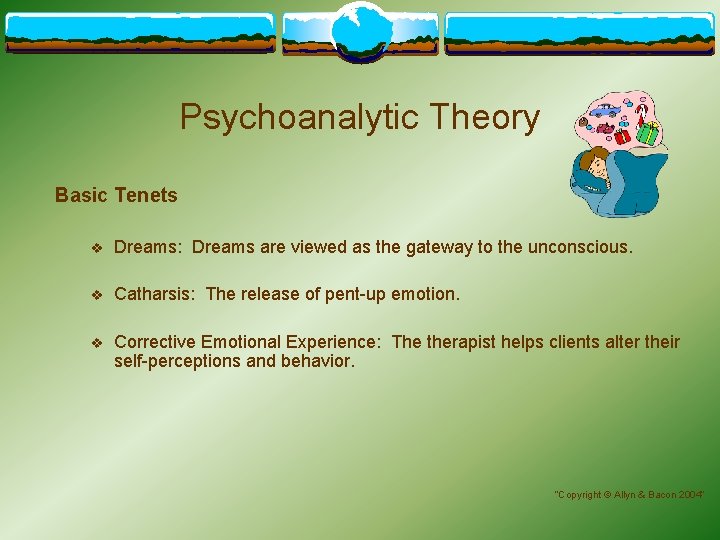 Psychoanalytic Theory

Basic Tenets

❖ Dreams: Dreams are viewed as the gateway to the unconscious.

❖ Catharsis: The release of pent-up emotion.

❖ Corrective Emotional Experience: The therapist helps clients alter their self-perceptions and behavior.

"Copyright © Allyn & Bacon 2004"